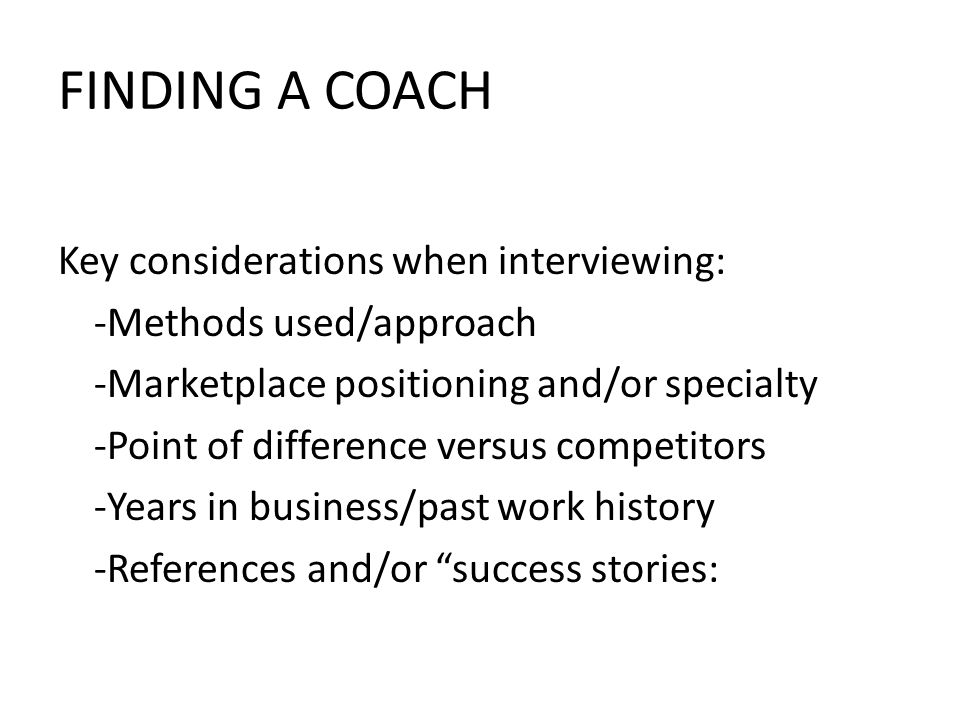 FINDING A COACH

Key considerations when interviewing:
-Methods used/approach
-Marketplace positioning and/or specialty
-Point of difference versus competitors
-Years in business/past work history
-References and/or “success stories: